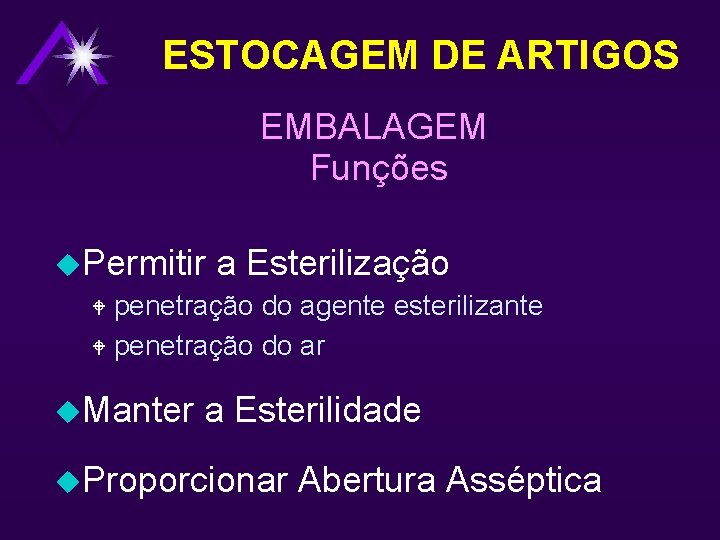 ESTOCAGEM DE ARTIGOS

EMBALAGEM
Funções

Permitir a Esterilização
penetração do agente esterilizante
penetração do ar

Manter a Esterilidade

Proporcionar Abertura Asséptica